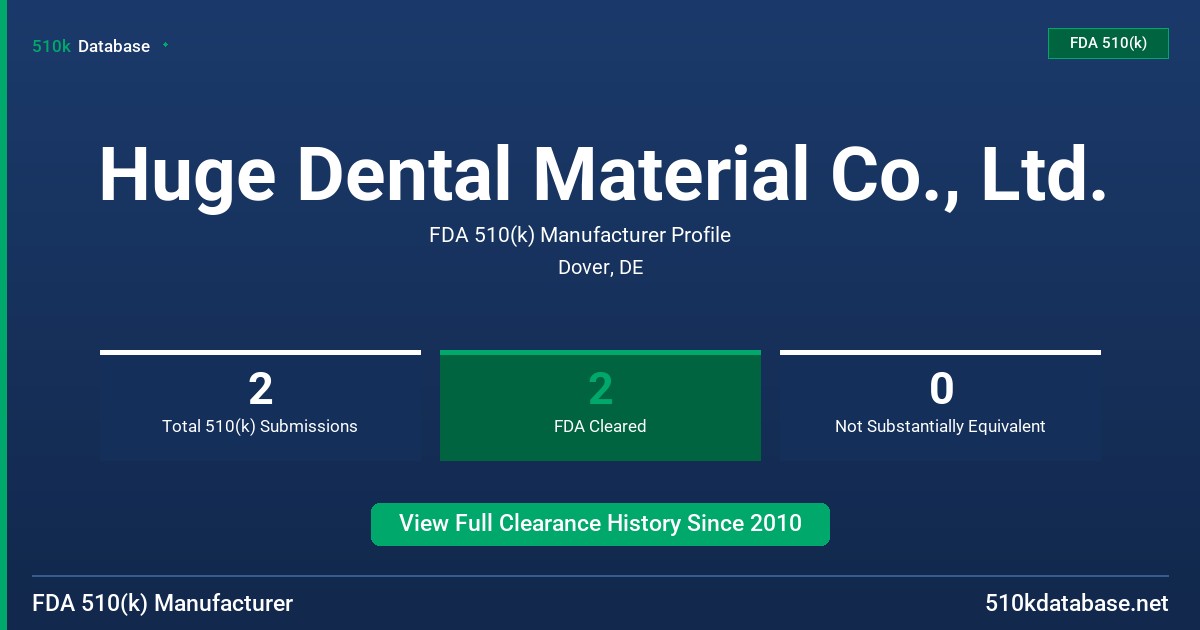 510k Database

FDA 510(k)

Huge Dental Material Co., Ltd.

FDA 510(k) Manufacturer Profile

Dover, DE

2
Total 510(k) Submissions

2
FDA Cleared

0
Not Substantially Equivalent

View Full Clearance History Since 2010

FDA 510(k) Manufacturer

510kdatabase.net